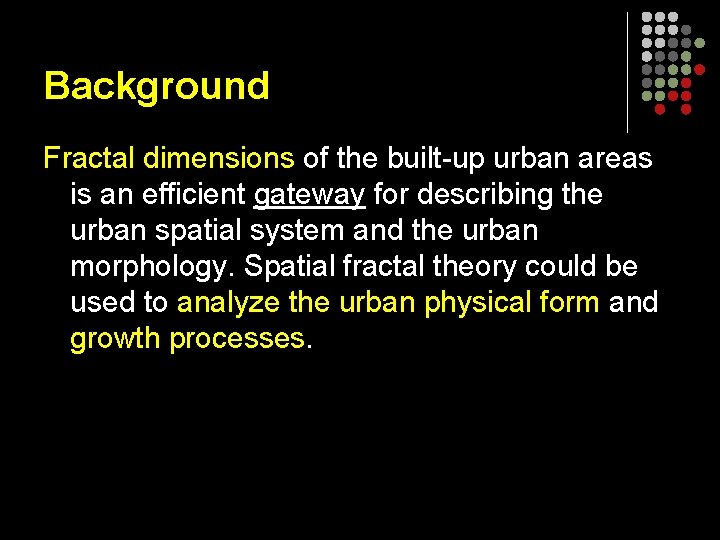 Background

Fractal dimensions of the built-up urban areas is an efficient gateway for describing the urban spatial system and the urban morphology. Spatial fractal theory could be used to analyze the urban physical form and growth processes.